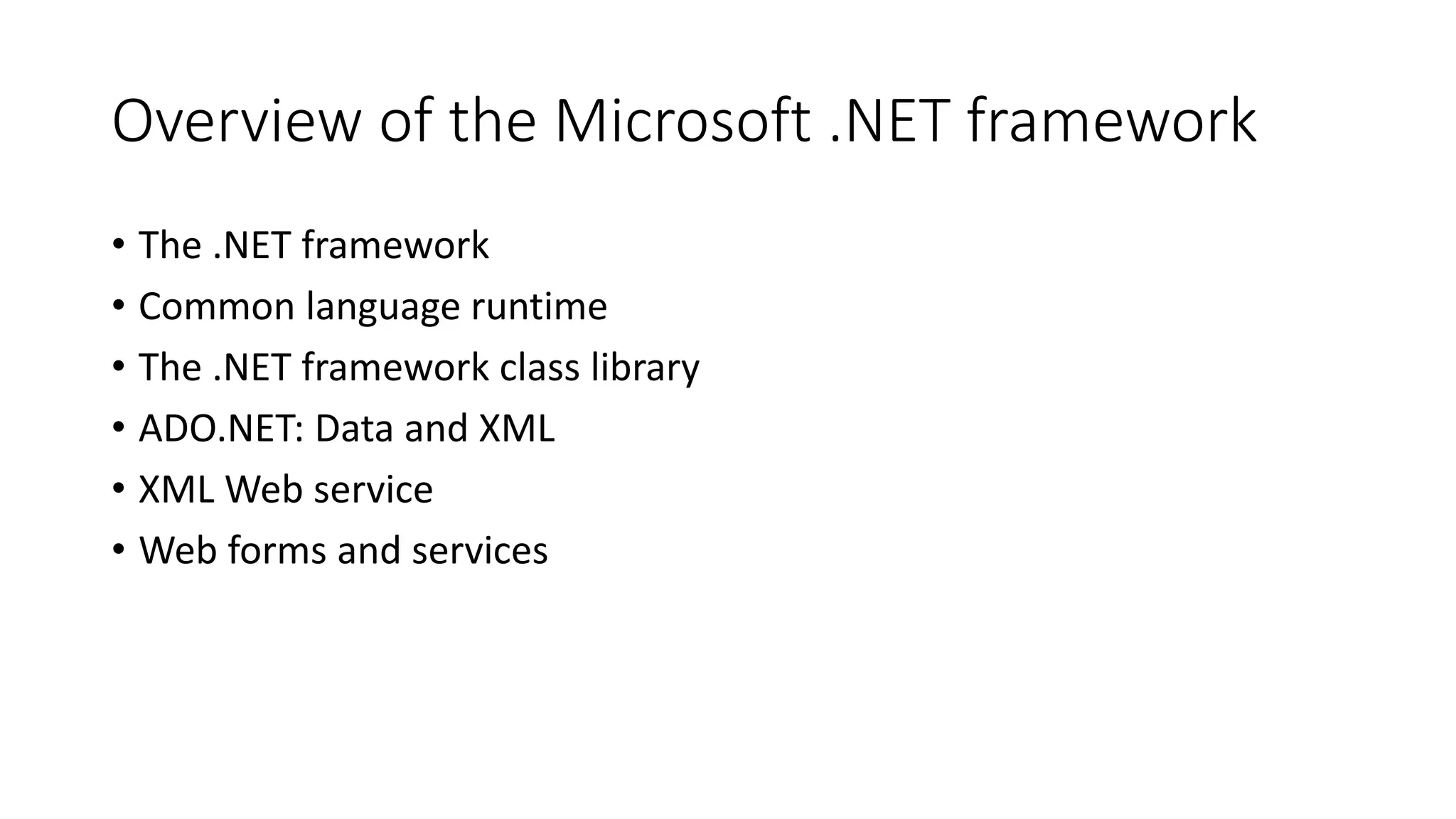 Overview of the Microsoft .NET framework

• The .NET framework
• Common language runtime
• The .NET framework class library
• ADO.NET: Data and XML
• XML Web service
• Web forms and services